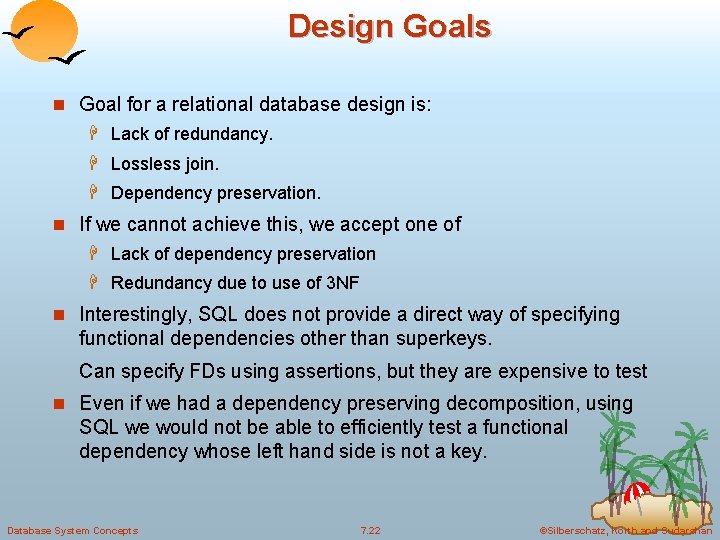 Design Goals

Goal for a relational database design is:

Lack of redundancy.

Lossless join.

Dependency preservation.

If we cannot achieve this, we accept one of

Lack of dependency preservation

Redundancy due to use of 3NF

Interestingly, SQL does not provide a direct way of specifying functional dependencies other than superkeys.

Can specify FDs using assertions, but they are expensive to test

Even if we had a dependency preserving decomposition, using SQL we would not be able to efficiently test a functional dependency whose left hand side is not a key.

Database System Concepts

7.22

©Silberschatz, Korth and Sudarshan